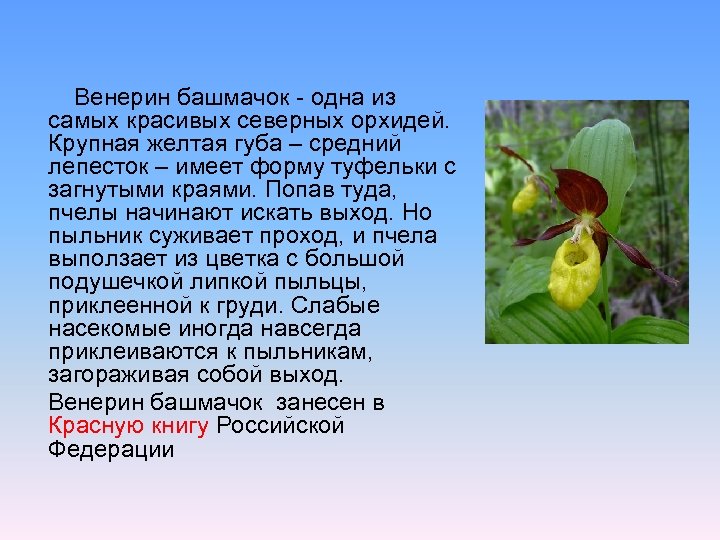 Венерин башмачок - одна из самых красивых северных орхидей. Крупная желтая губа – средний лепесток – имеет форму туфельки с загнутыми краями. Попав туда, пчелы начинают искать выход. Но пыльник суживает проход, и пчела выползает из цветка с большой подушечкой липкой пыльцы, приклеенной к груди. Слабые насекомые иногда навсегда приклеиваются к пыльникам, загораживая собой выход.

Венерин башмачок занесен в Красную книгу Российской Федерации